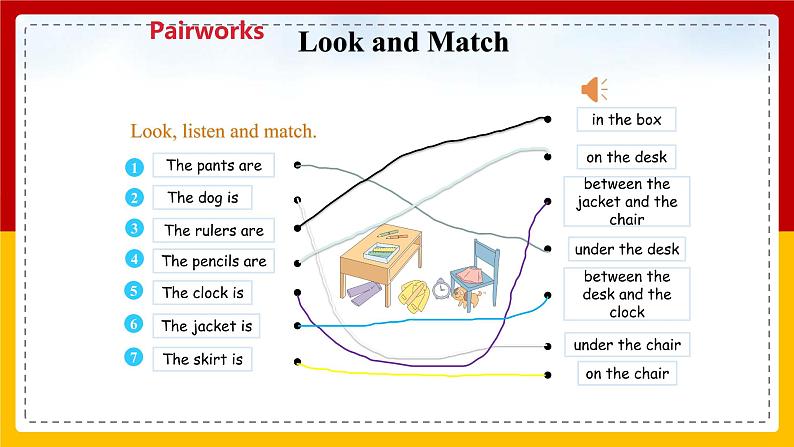 Pairworks

Look and Match

Look, listen and match.

1 The pants are
2 The dog is
3 The rulers are
4 The pencils are
5 The clock is
6 The jacket is
7 The skirt is

in the box
on the desk
between the jacket and the chair
under the desk
between the desk and the clock
under the chair
on the chair